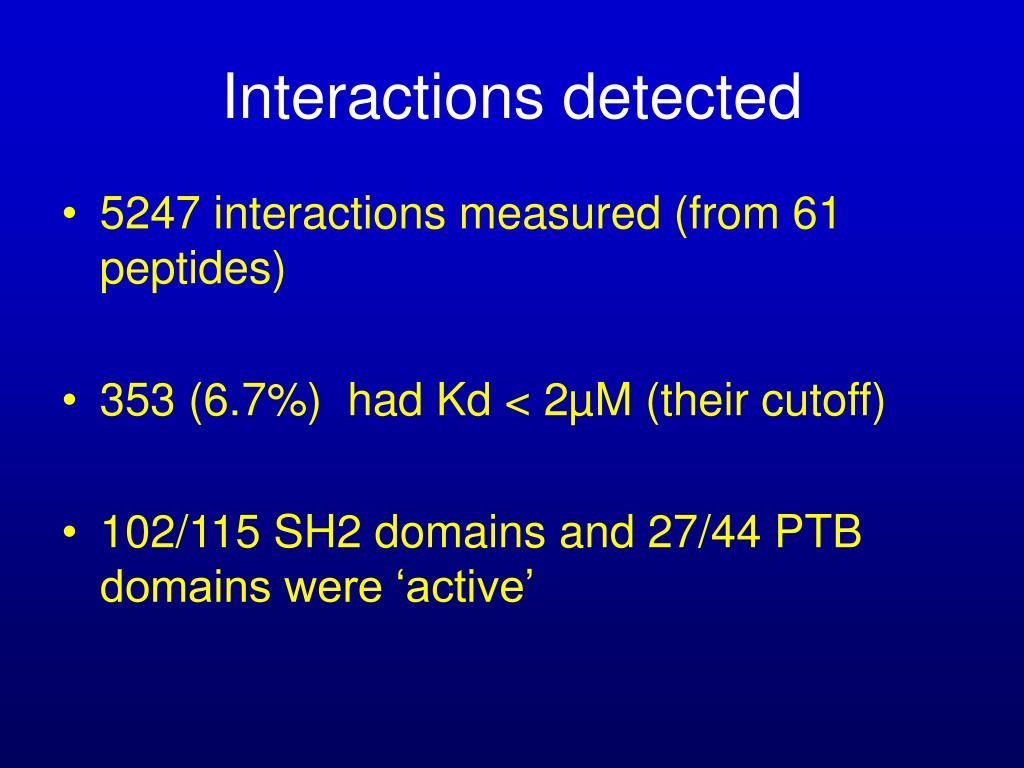 Interactions detected

• 5247 interactions measured (from 61 peptides)

• 353 (6.7%) had Kd < 2μM (their cutoff)

• 102/115 SH2 domains and 27/44 PTB domains were ‘active’